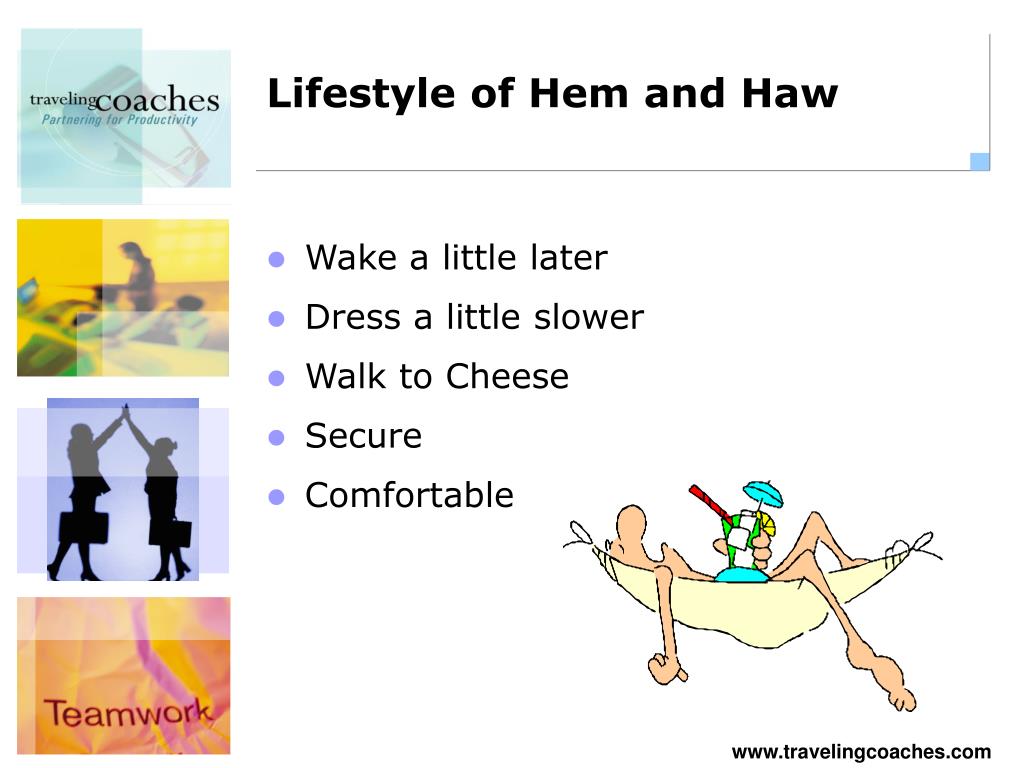 travelingcoaches
Partnering for Productivity

Lifestyle of Hem and Haw

- Wake a little later
- Dress a little slower
- Walk to Cheese
- Secure
- Comfortable

Teamwork

www.travelingcoaches.com